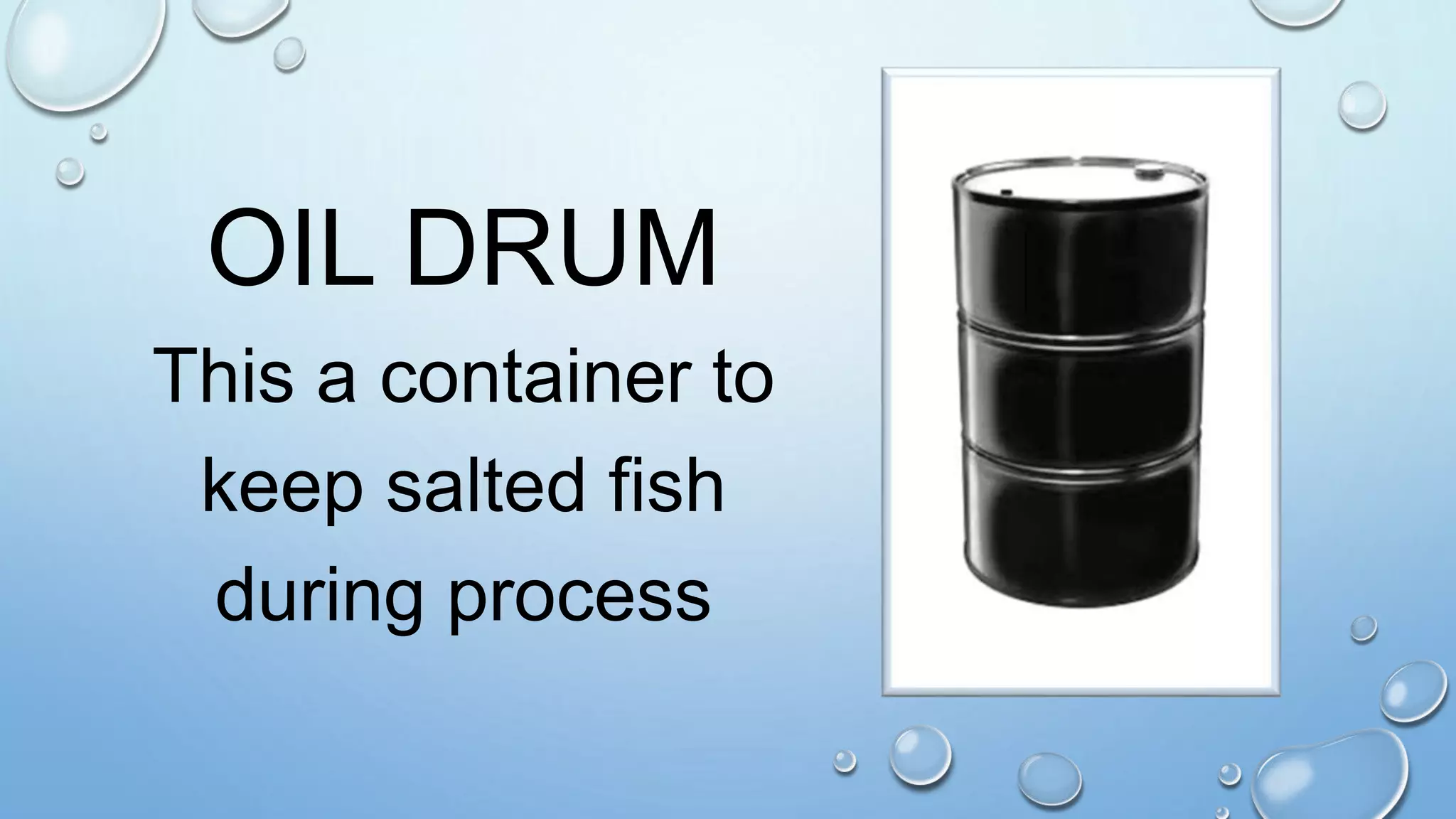 OIL DRUM

This a container to keep salted fish during process